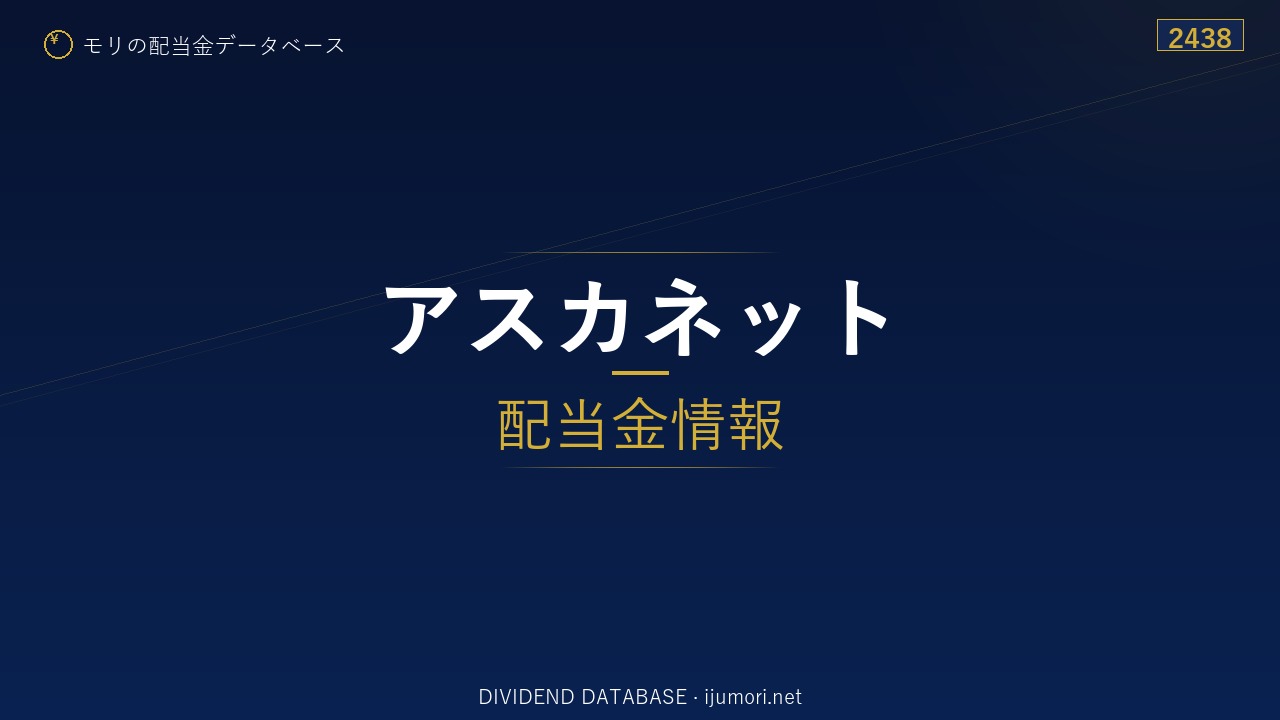 ¥ モリの配当金データベース

2438

アスカネット

配当金情報

DIVIDEND DATABASE · ijumori.net